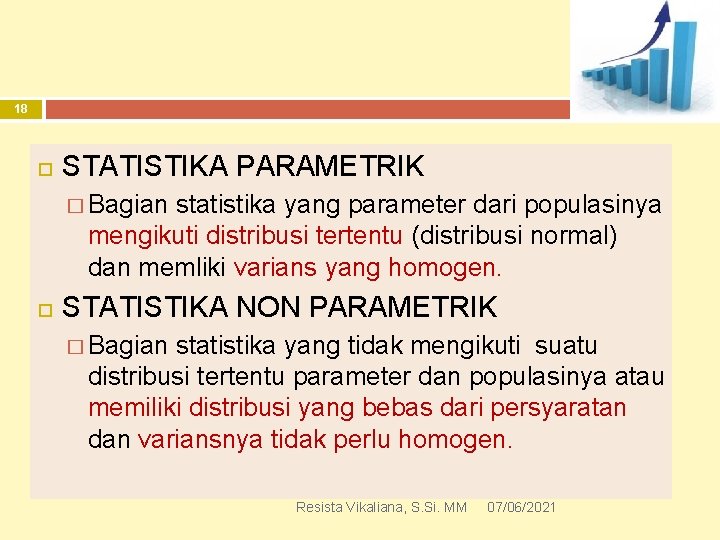 18

STATISTIKA PARAMETRIK

Bagian statistika yang parameter dari populasinya mengikuti distribusi tertentu (distribusi normal) dan memliki varians yang homogen.

STATISTIKA NON PARAMETRIK

Bagian statistika yang tidak mengikuti suatu distribusi tertentu parameter dan populasinya atau memiliki distribusi yang bebas dari persyaratan dan variansnya tidak perlu homogen.

Resista Vikaliana, S.Si. MM 07/06/2021